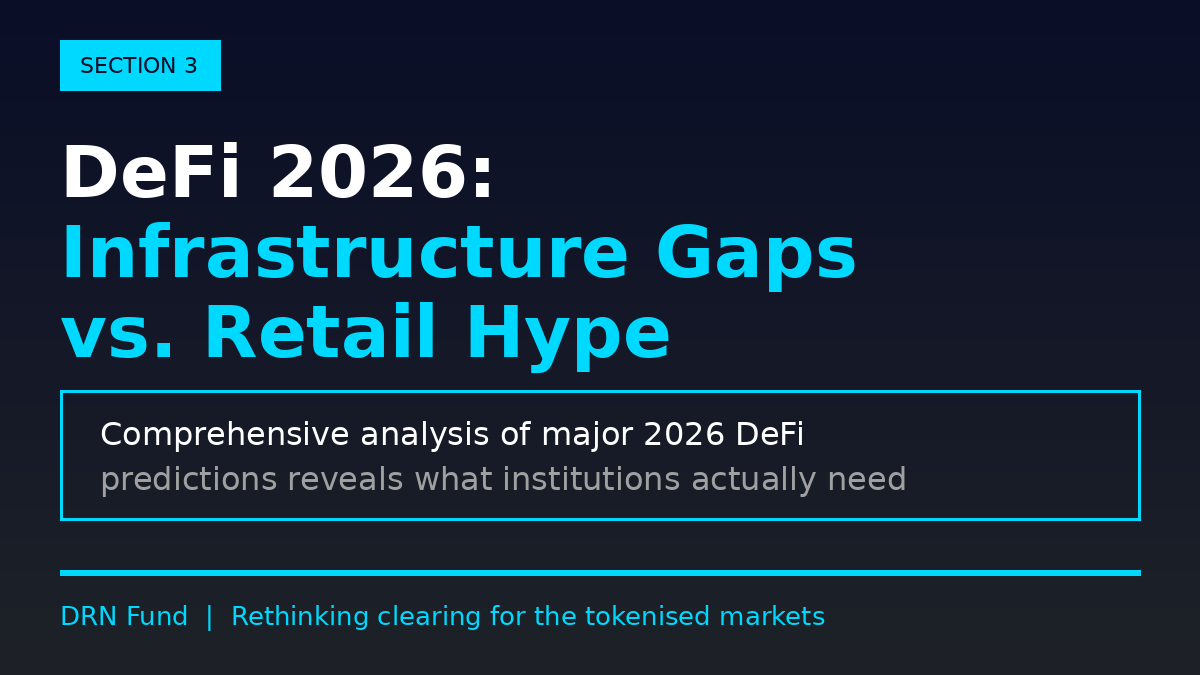 SECTION 3

DeFi 2026:
Infrastructure Gaps
vs. Retail Hype

Comprehensive analysis of major 2026 DeFi predictions reveals what institutions actually need

DRN Fund | Rethinking clearing for the tokenised markets